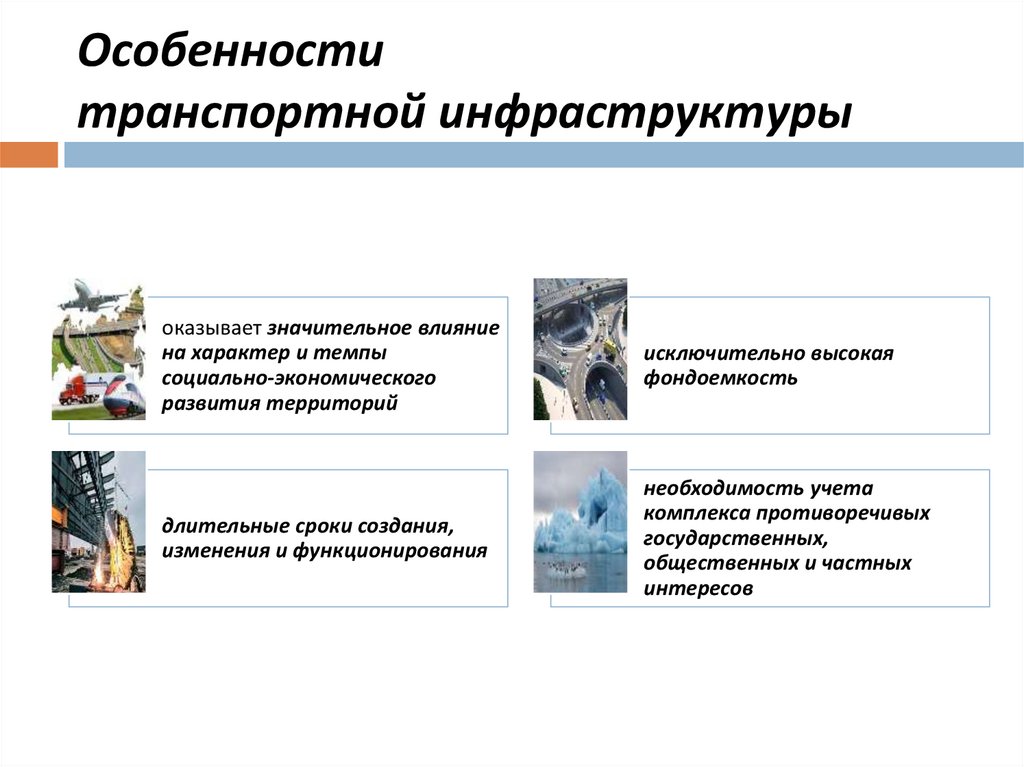 Особенности транспортной инфраструктуры

оказывает значительное влияние на характер и темпы социально-экономического развития территорий

исключительно высокая фондоемкость

длительные сроки создания, изменения и функционирования

необходимость учета комплекса противоречивых государственных, общественных и частных интересов